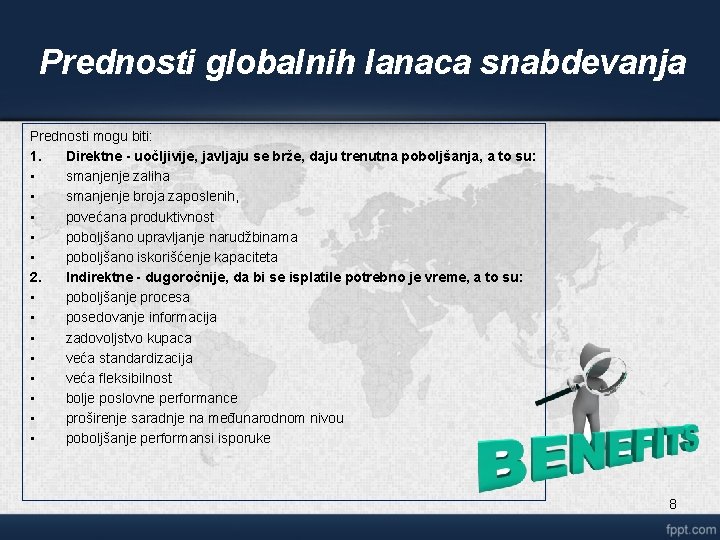 Prednosti globalnih lanaca snabdevanja

Prednosti mogu biti:

1. Direktne - uočljivije, javljaju se brže, daju trenutna poboljšanja, a to su:
▪ smanjenje zaliha
▪ smanjenje broja zaposlenih,
▪ povećana produktivnost
▪ poboljšano upravljanje narudžbinama
▪ poboljšano iskorišćenje kapaciteta

2. Indirektne - dugoročnije, da bi se isplatile potrebno je vreme, a to su:
▪ poboljšanje procesa
▪ posedovanje informacija
▪ zadovoljstvo kupaca
▪ veća standardizacija
▪ veća fleksibilnost
▪ bolje poslovne performance
▪ proširenje saradnje na međunarodnom nivou
▪ poboljšanje performansi isporuke

BENEFITS

8

fppt.com